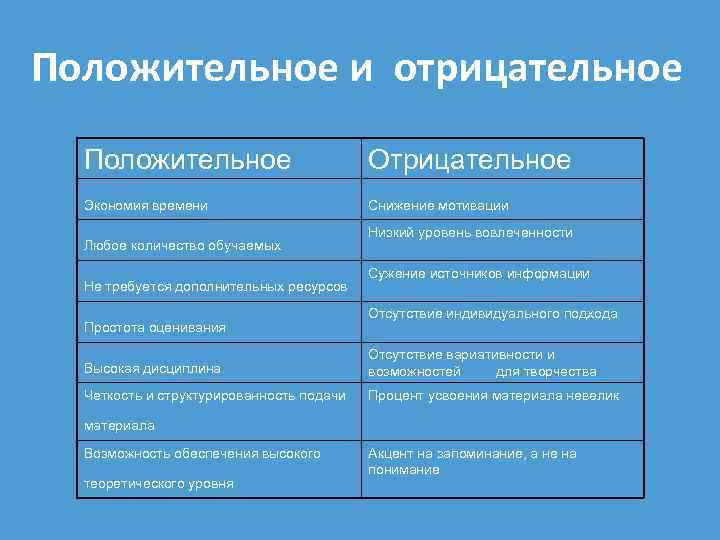 Положительное и отрицательное

| Положительное | Отрицательное |
|---|---|
| Экономия времени | Снижение мотивации |
| Любое количество обучаемых | Низкий уровень вовлеченности |
| Не требуется дополнительных ресурсов | Сужение источников информации |
| Простота оценивания | Отсутствие индивидуального подхода |
| Высокая дисциплина | Отсутствие вариативности и возможностей для творчества |
| Четкость и структурированность подачи материала | Процент усвоения материала невелик |
| Возможность обеспечения высокого теоретического уровня | Акцент на запоминание, а не на понимание |